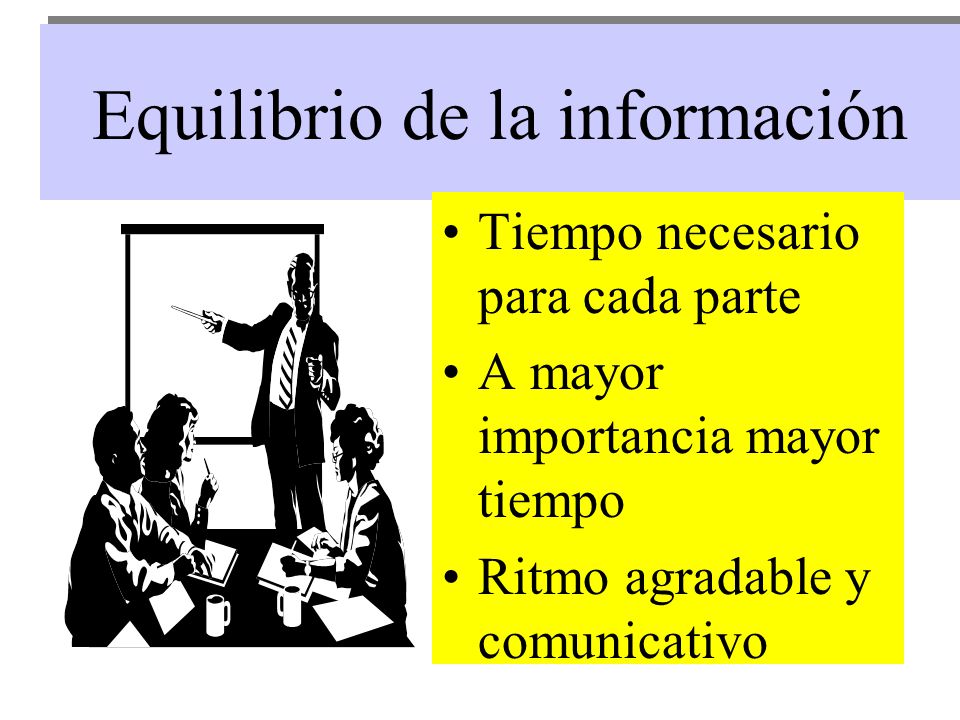 Equilibrio de la información

• Tiempo necesario para cada parte
• A mayor importancia mayor tiempo
• Ritmo agradable y comunicativo